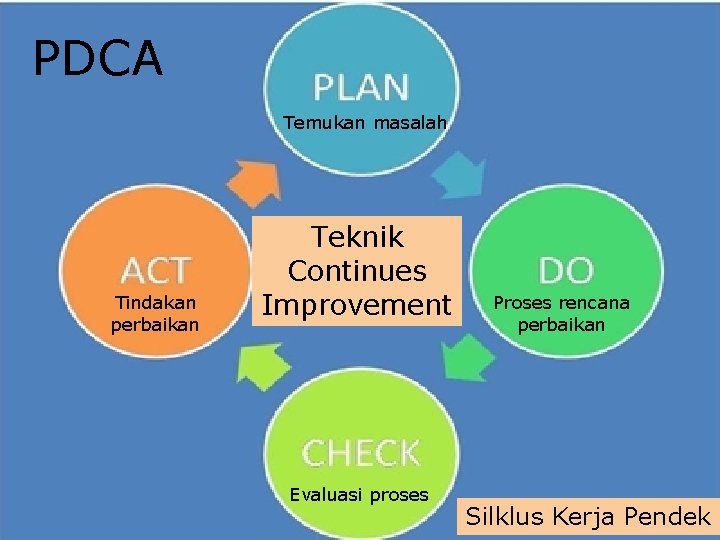 PDCA

PLAN
Temukan masalah

DO
Proses rencana perbaikan

CHECK
Evaluasi proses

ACT
Tindakan perbaikan

Teknik Continues Improvement

Silklus Kerja Pendek